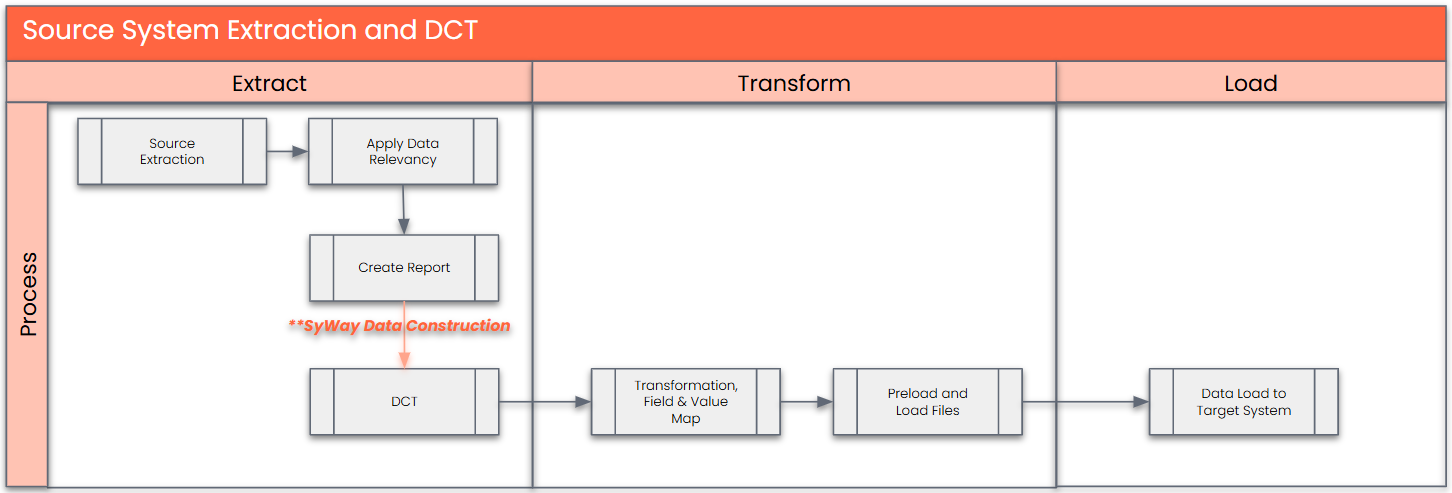 Source System Extraction and DCT

Extract

Transform

Load

Process

Source Extraction

Apply Data Relevancy

Create Report

**SyWay Data Construction

DCT

Transformation, Field & Value Map

Preload and Load Files

Data Load to Target System